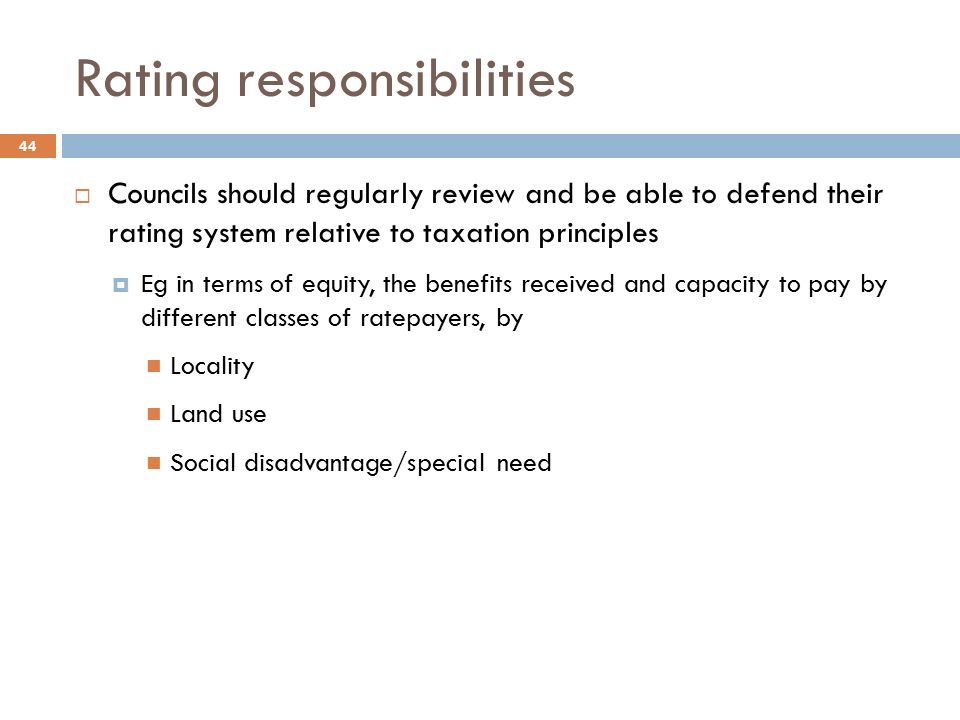 Rating responsibilities

44

Councils should regularly review and be able to defend their rating system relative to taxation principles

Eg in terms of equity, the benefits received and capacity to pay by different classes of ratepayers, by

Locality

Land use

Social disadvantage/special need